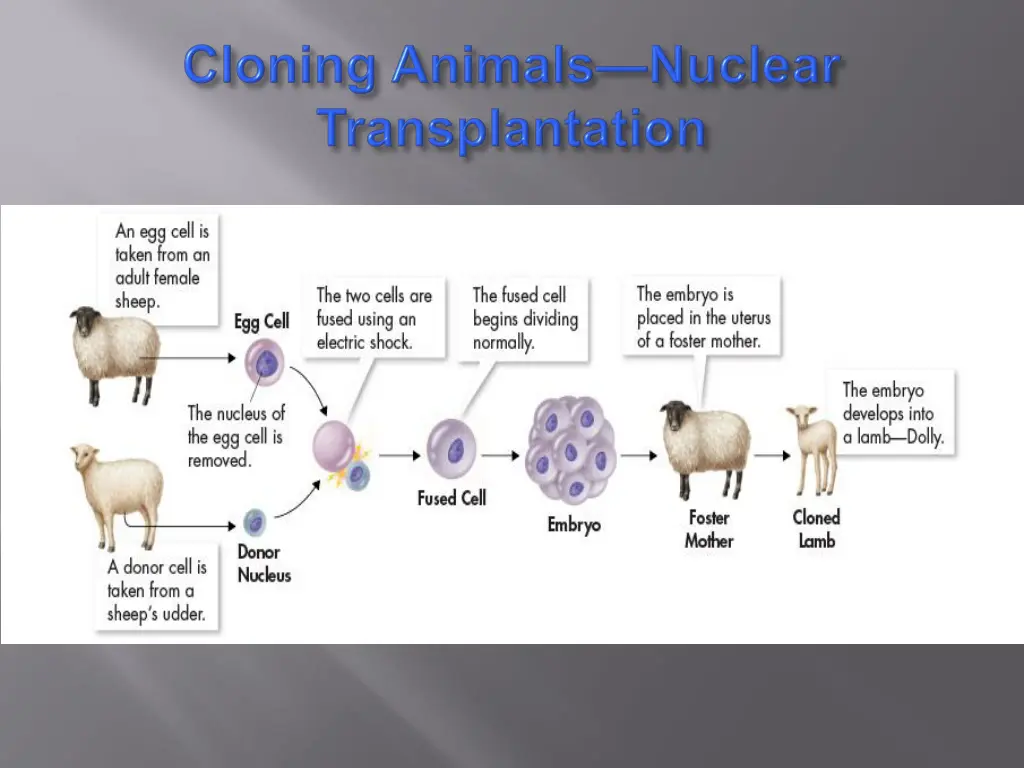 Cloning Animals—Nuclear Transplantation

An egg cell is taken from an adult female sheep.

Egg Cell

The nucleus of the egg cell is removed.

A donor cell is taken from a sheep's udder.

Donor Nucleus

The two cells are fused using an electric shock.

The fused cell begins dividing normally.

Fused Cell

Embryo

The embryo is placed in the uterus of a foster mother.

Foster Mother

The embryo develops into a lamb—Dolly.

Cloned Lamb